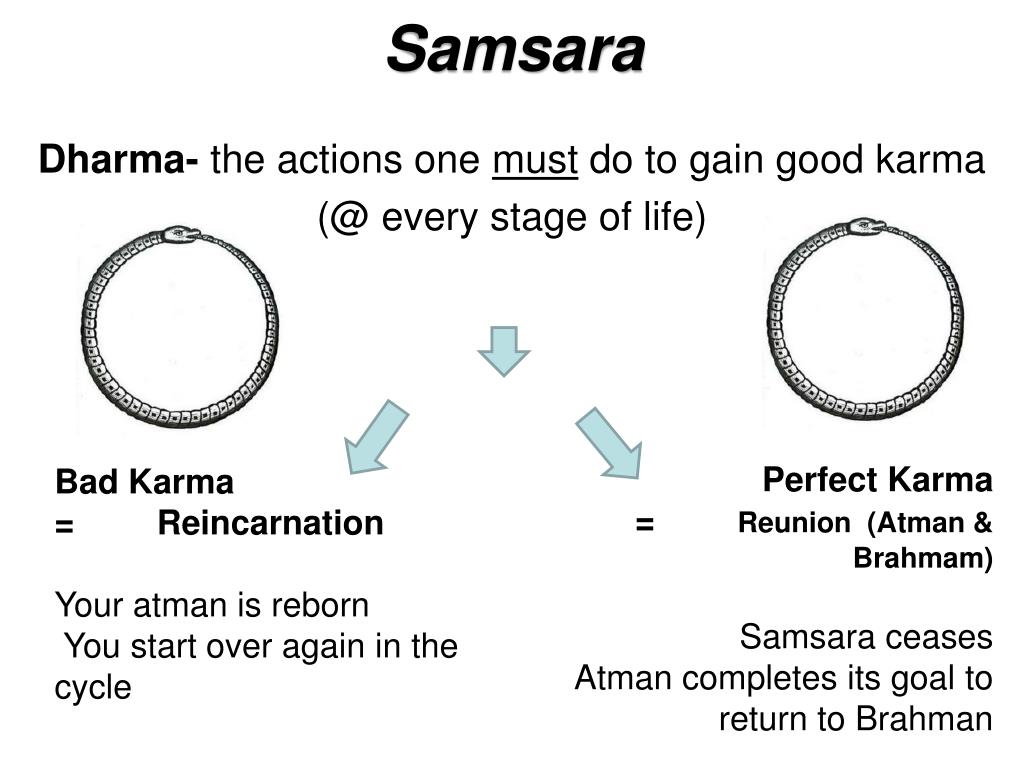 Samsara

Dharma- the actions one must do to gain good karma (@ every stage of life)

Bad Karma
= Reincarnation

Your atman is reborn
You start over again in the cycle

Perfect Karma
= Reunion (Atman & Brahmam)

Samsara ceases
Atman completes its goal to return to Brahman